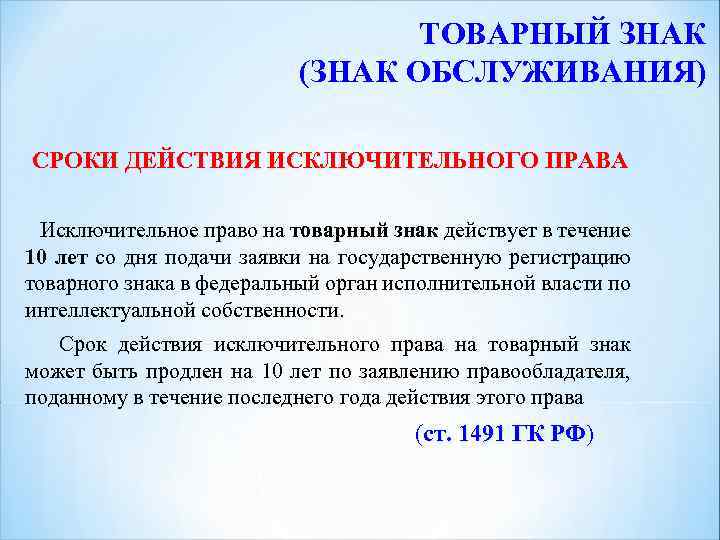 ТОВАРНЫЙ ЗНАК
(ЗНАК ОБСЛУЖИВАНИЯ)

СРОКИ ДЕЙСТВИЯ ИСКЛЮЧИТЕЛЬНОГО ПРАВА

Исключительное право на товарный знак действует в течение 10 лет со дня подачи заявки на государственную регистрацию товарного знака в федеральный орган исполнительной власти по интеллектуальной собственности.

Срок действия исключительного права на товарный знак может быть продлен на 10 лет по заявлению правообладателя, поданному в течение последнего года действия этого права

(ст. 1491 ГК РФ)